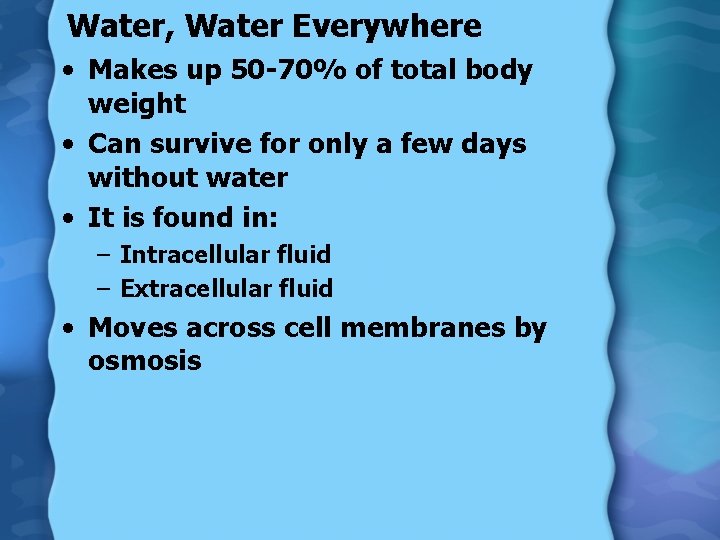 Water, Water Everywhere

• Makes up 50-70% of total body weight
• Can survive for only a few days without water
• It is found in:
  – Intracellular fluid
  – Extracellular fluid
• Moves across cell membranes by osmosis